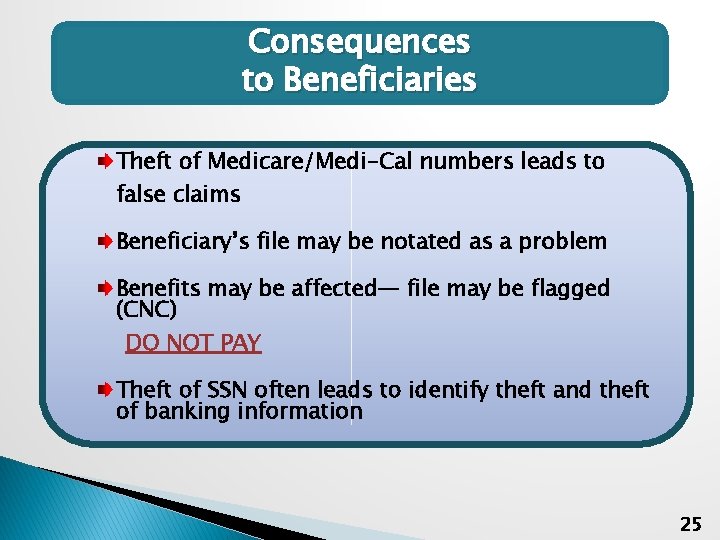 Consequences
to Beneficiaries

Theft of Medicare/Medi-Cal numbers leads to false claims

Beneficiary's file may be notated as a problem

Benefits may be affected— file may be flagged (CNC)
DO NOT PAY

Theft of SSN often leads to identify theft and theft of banking information

25